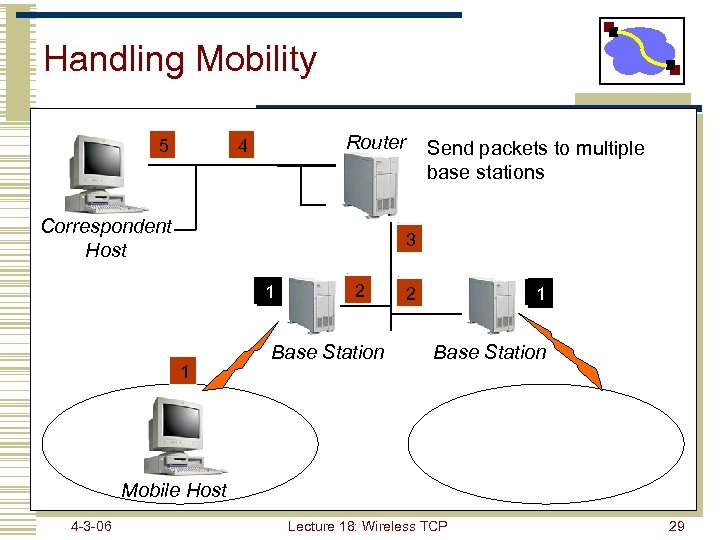 Handling Mobility

5

4

Router

Send packets to multiple base stations

Correspondent Host

3

1

2

2

1

Base Station

Base Station

1

Mobile Host

4-3-06

Lecture 18: Wireless TCP

29